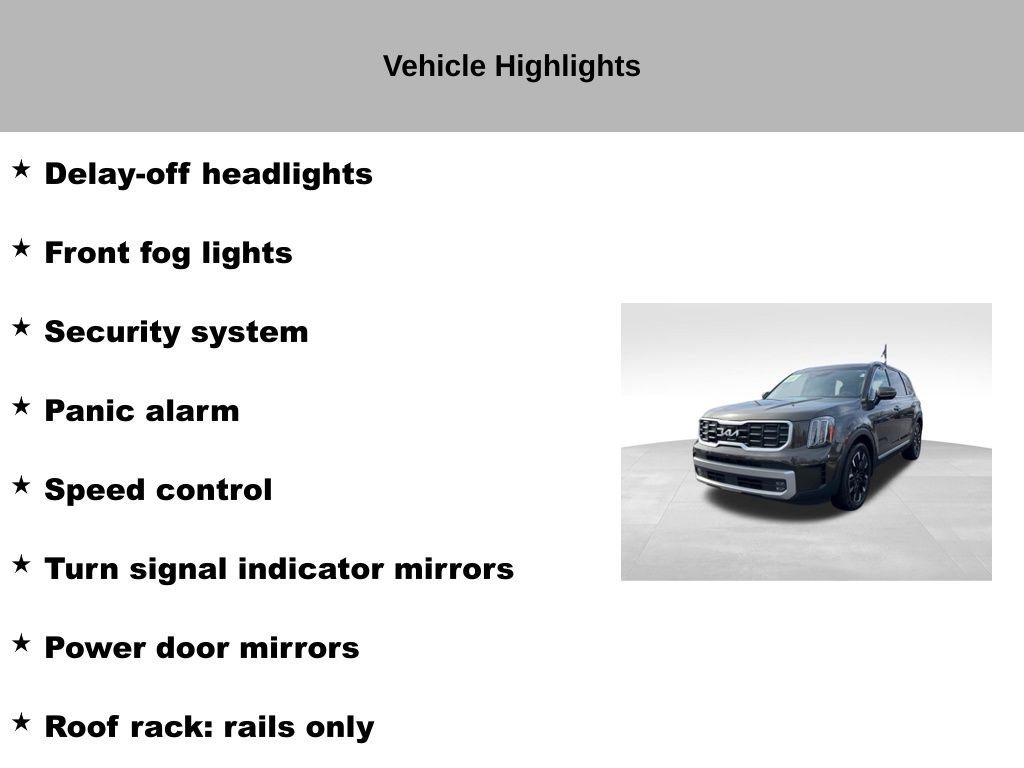 Vehicle Highlights

★ Delay-off headlights

★ Front fog lights

★ Security system

★ Panic alarm

★ Speed control

★ Turn signal indicator mirrors

★ Power door mirrors

★ Roof rack: rails only